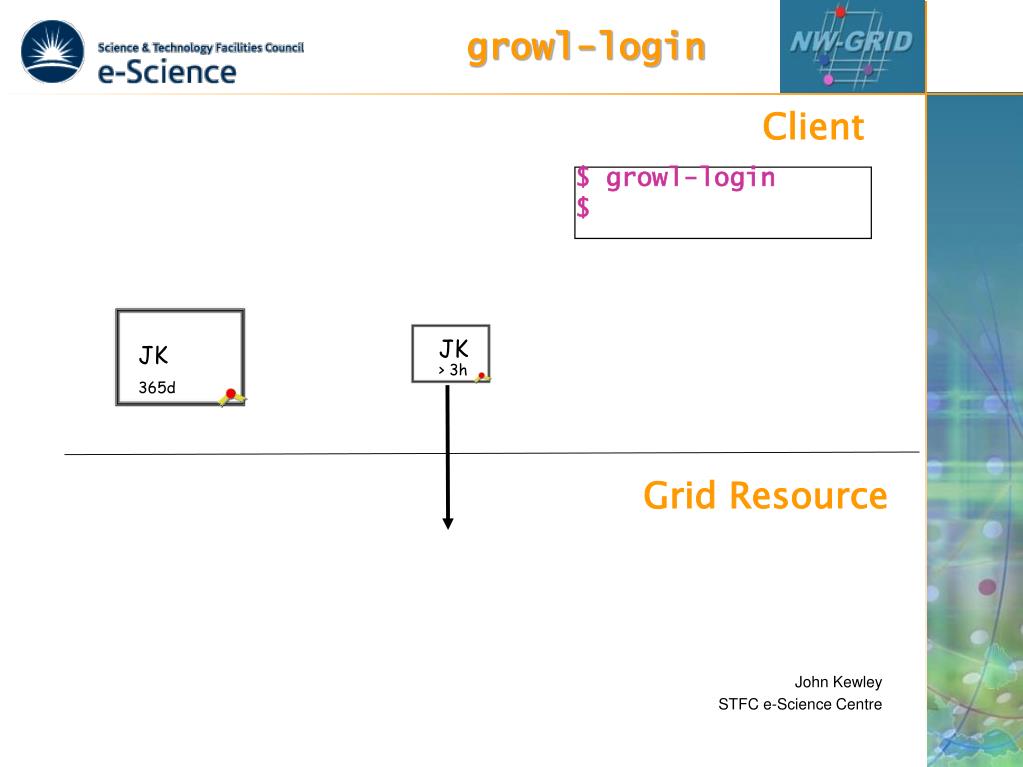 Science & Technology Facilities Council
e-Science

growl-login

NW-GRID

Client

$ growl-login
$

JK
365d

JK
> 3h

Grid Resource

John Kewley
STFC e-Science Centre